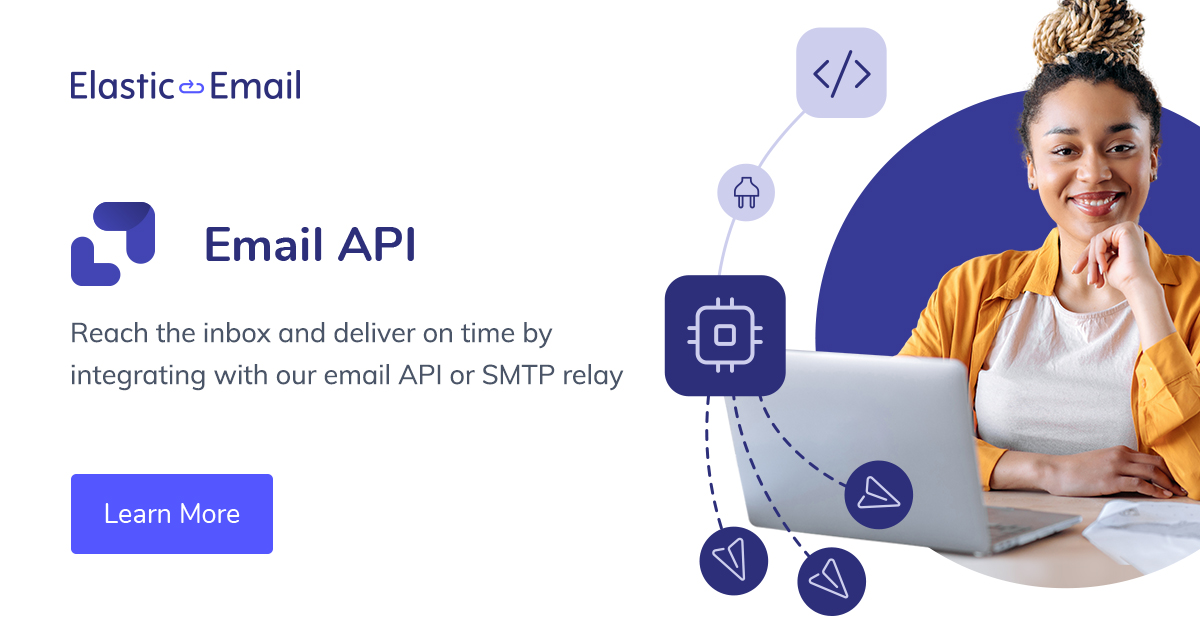 Elastic Email

Email API

Reach the inbox and deliver on time by integrating with our email API or SMTP relay

Learn More

</>